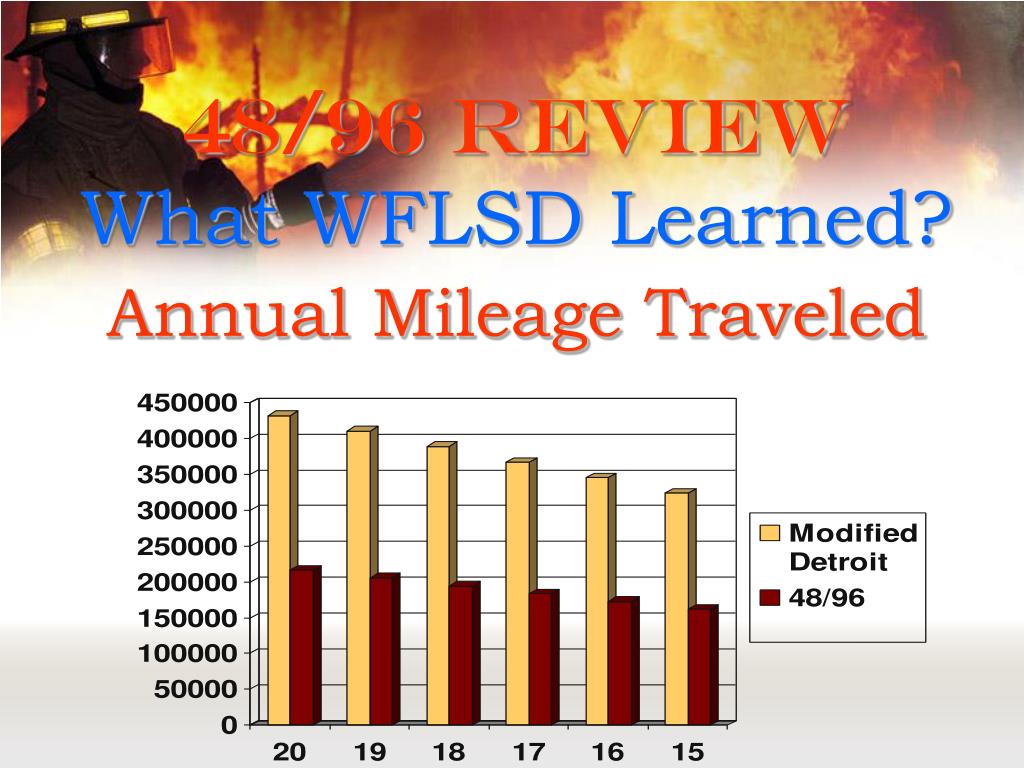 48/96 REVIEW
What WFLSD Learned?
Annual Mileage Traveled

450000
400000
350000
300000
250000
200000
150000
100000
50000
0

20 19 18 17 16 15

Modified Detroit
48/96